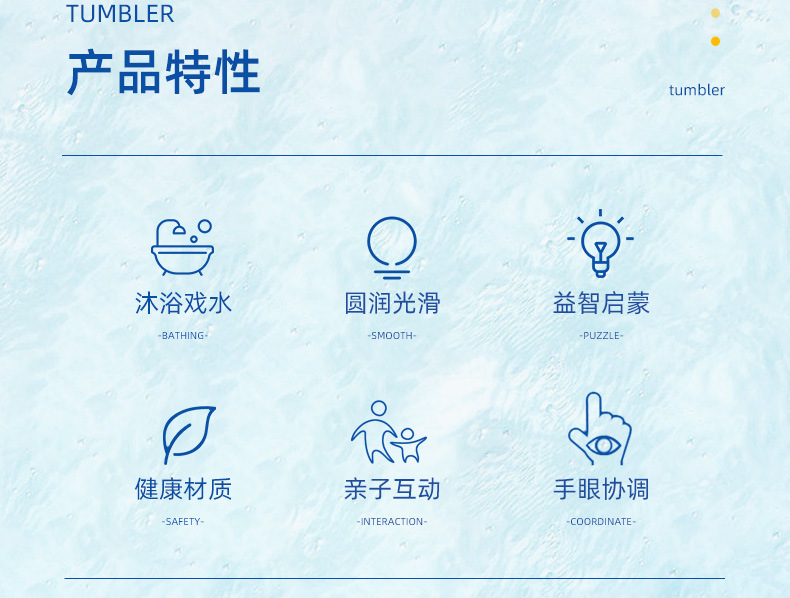 TUMBLER

产品特性

tumbler

沐浴戏水
-BATHING-

圆润光滑
-SMOOTH-

益智启蒙
-PUZZLE-

健康材质
-SAFETY-

亲子互动
-INTERACTION-

手眼协调
-COORDINATE-